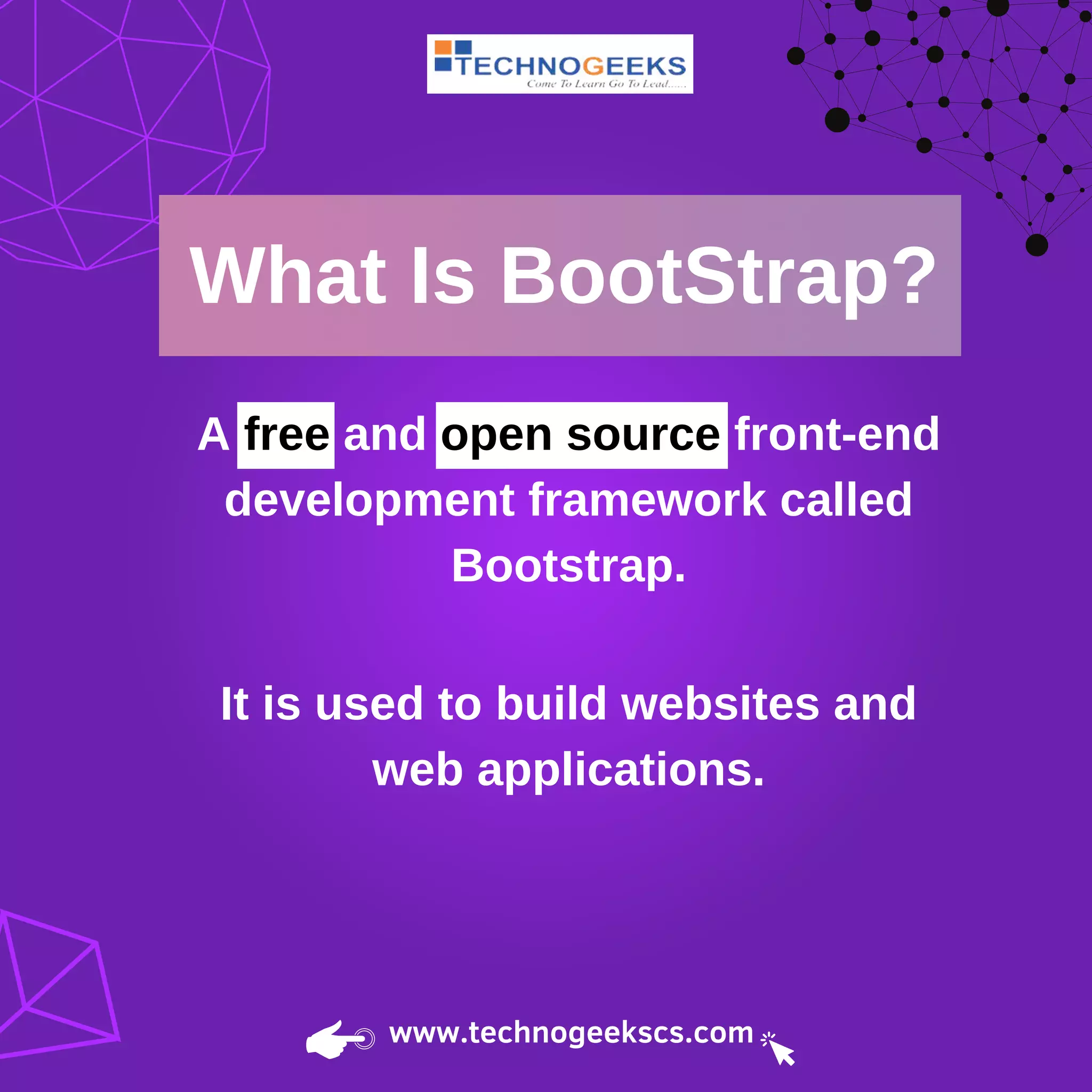 TECHNOGEEKS
Come To Learn Go To Lead......

What Is BootStrap?

A free and open source front-end development framework called Bootstrap.

It is used to build websites and web applications.

www.technogeekscs.com